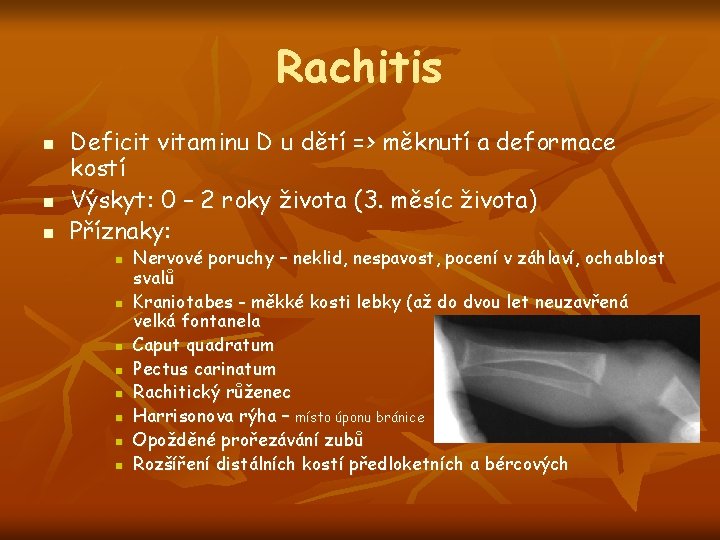 Rachitis

- Deficit vitaminu D u dětí => měknutí a deformace kostí
- Výskyt: 0 – 2 roky života (3. měsíc života)
- Příznaky:
  - Nervové poruchy – neklid, nespavost, pocení v záhlaví, ochablost svalů
  - Kraniotabes - měkké kosti lebky (až do dvou let neuzavřená velká fontanela
  - Caput quadratum
  - Pectus carinatum
  - Rachitický růženec
  - Harrisonova rýha – místo úponu bránice
  - Opožděné prořezávání zubů
  - Rozšíření distálních kostí předloketních a bércových